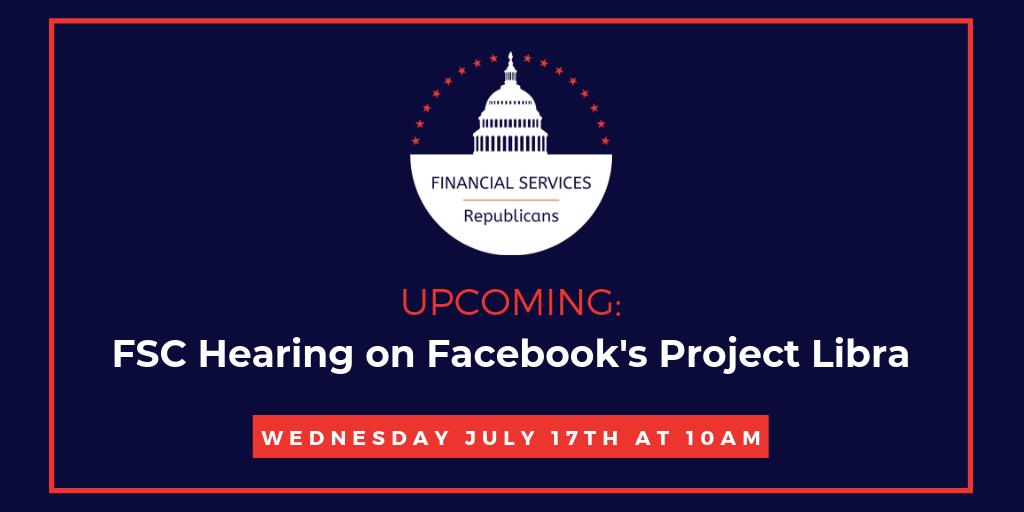 FINANCIAL SERVICES
Republicans

UPCOMING:
FSC Hearing on Facebook's Project Libra

WEDNESDAY JULY 17TH AT 10AM